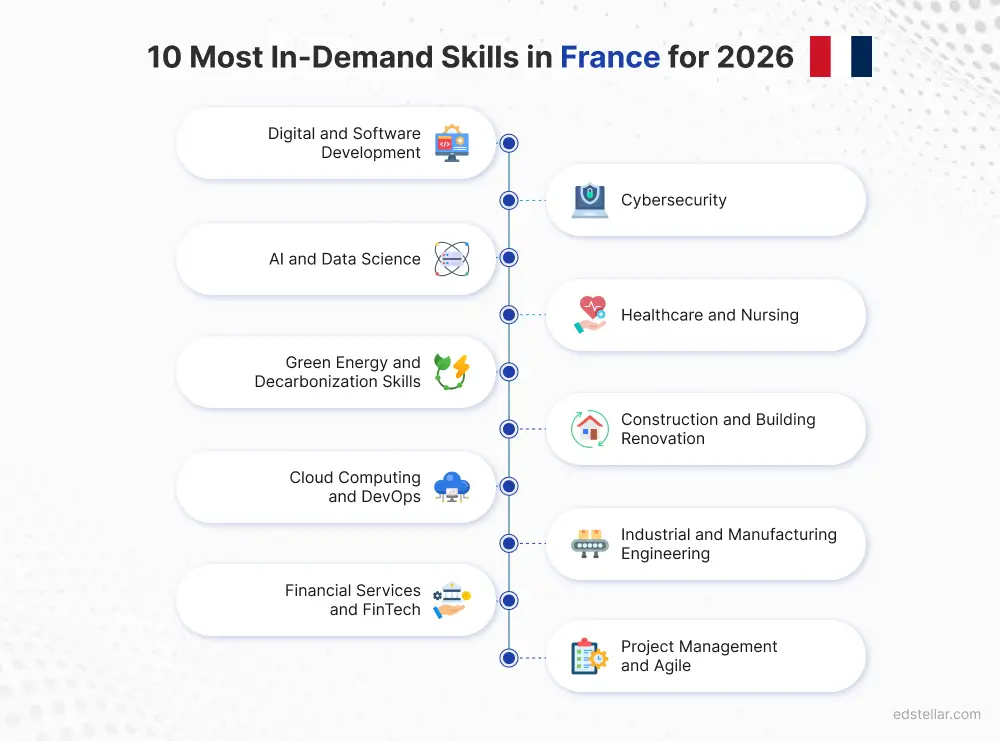 10 Most In-Demand Skills in France for 2026

Digital and Software Development

Cybersecurity

AI and Data Science

Healthcare and Nursing

Green Energy and Decarbonization Skills

Construction and Building Renovation

Cloud Computing and DevOps

Industrial and Manufacturing Engineering

Financial Services and FinTech

Project Management and Agile

edstellar.com